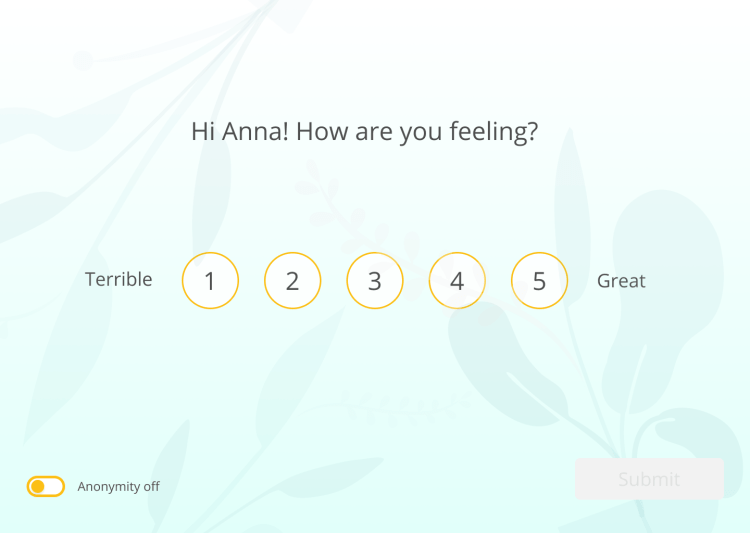 Hi Anna! How are you feeling?

Terrible 1 2 3 4 5 Great

Anonymity off

Submit